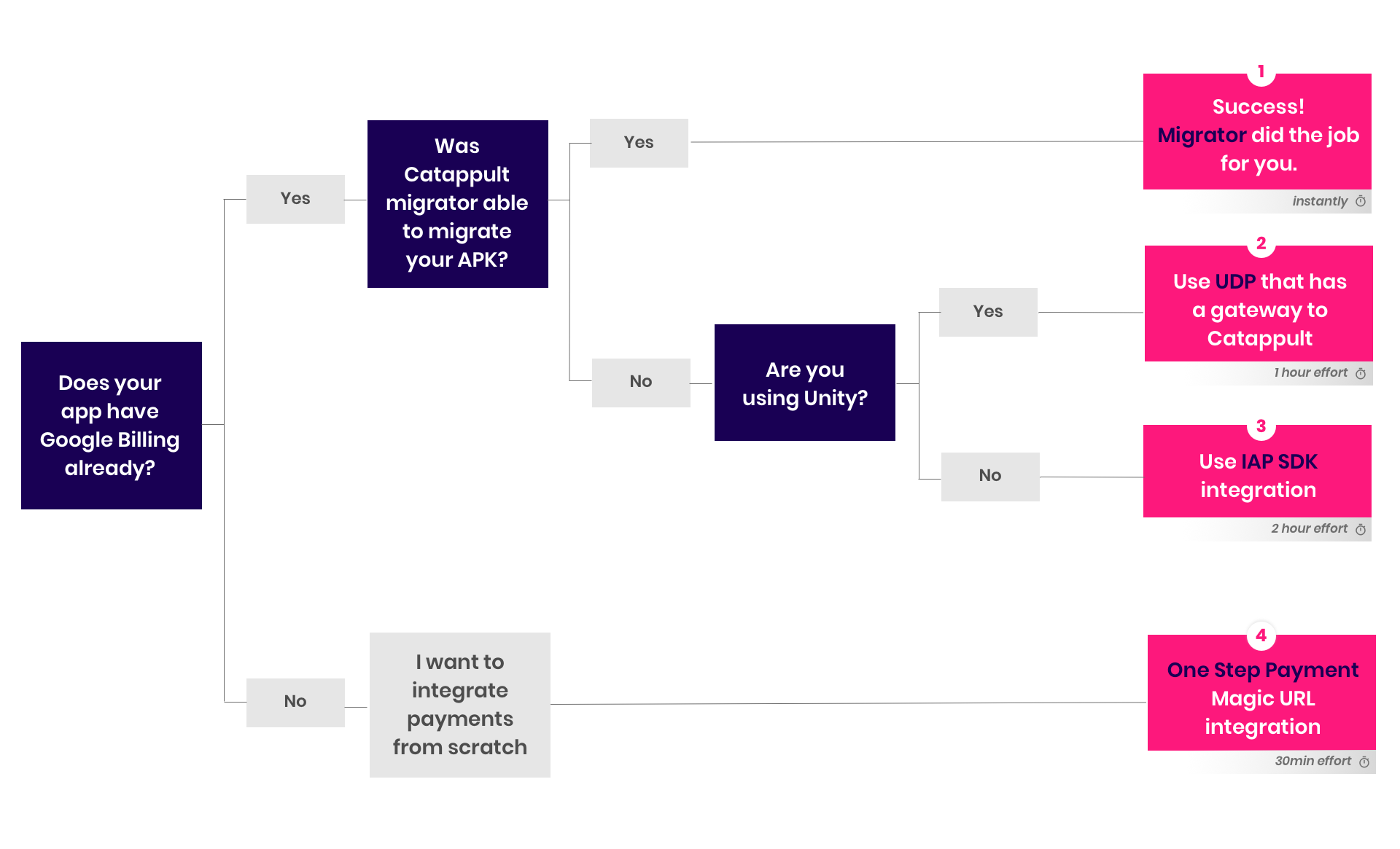 Does your app have Google Billing already?

Yes

Was Catappult migrator able to migrate your APK?

Yes

1
Success! Migrator did the job for you.
instantly

No

Are you using Unity?

Yes

2
Use UDP that has a gateway to Catappult
1 hour effort

No

3
Use IAP SDK integration
2 hour effort

No

I want to integrate payments from scratch

4
One Step Payment Magic URL integration
30min effort